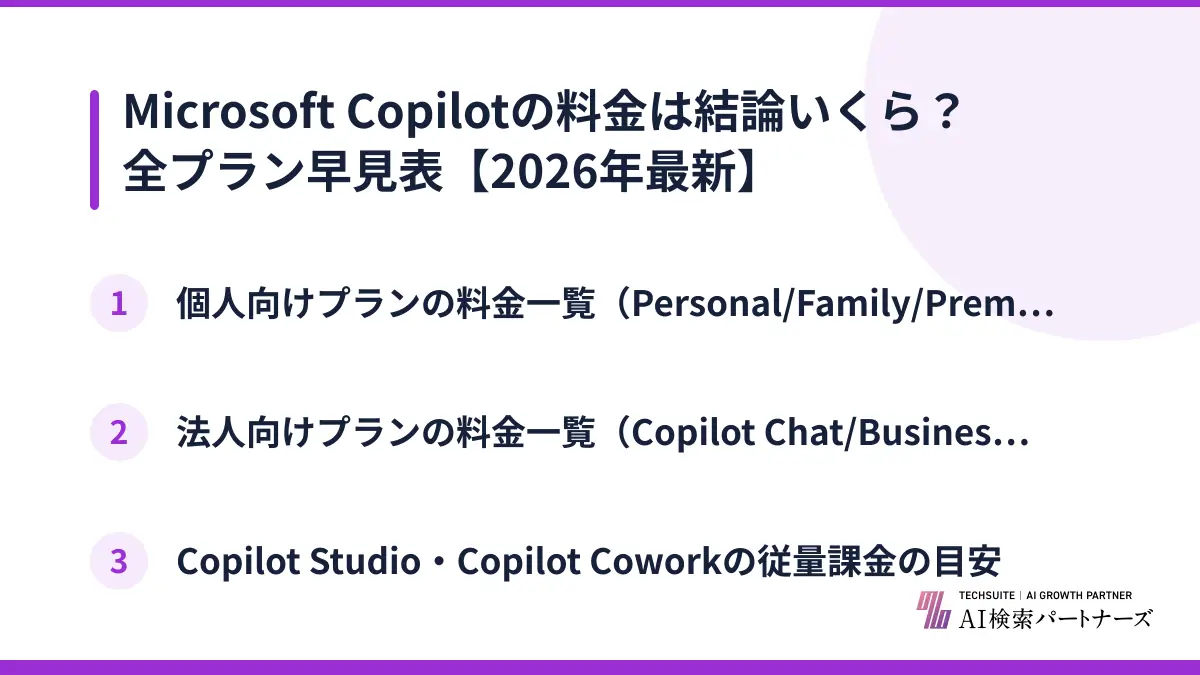 Microsoft Copilotの料金は結論いくら？
全プラン早見表【2026年最新】

1 個人向けプランの料金一覧（Personal/Family/Prem…

2 法人向けプランの料金一覧（Copilot Chat/Busines…

3 Copilot Studio・Copilot Coworkの従量課金の目安

TECHSUITE | AI GROWTH PARTNER
AI検索パートナーズ